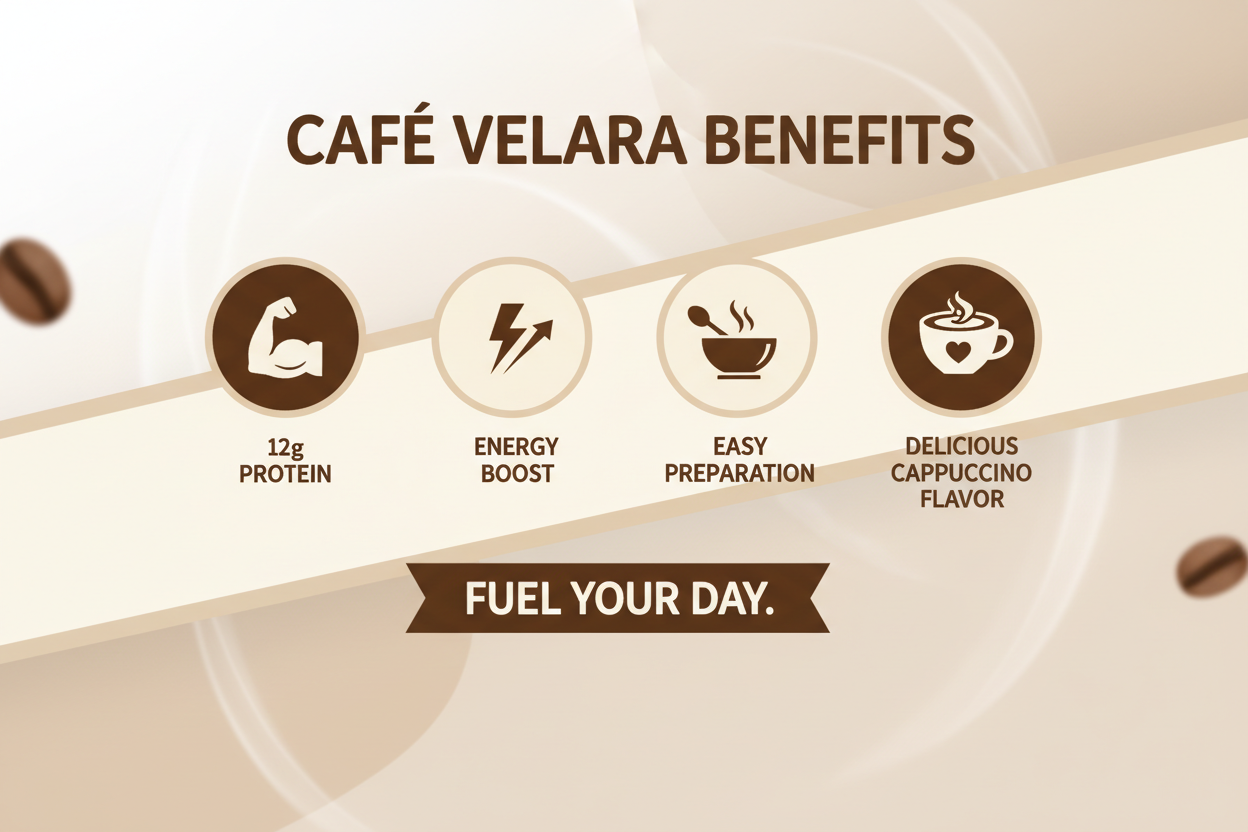 CAFÉ VELARA BENEFITS

12g PROTEIN

ENERGY BOOST

EASY PREPARATION

DELICIOUS CAPPUCCINO FLAVOR

FUEL YOUR DAY.